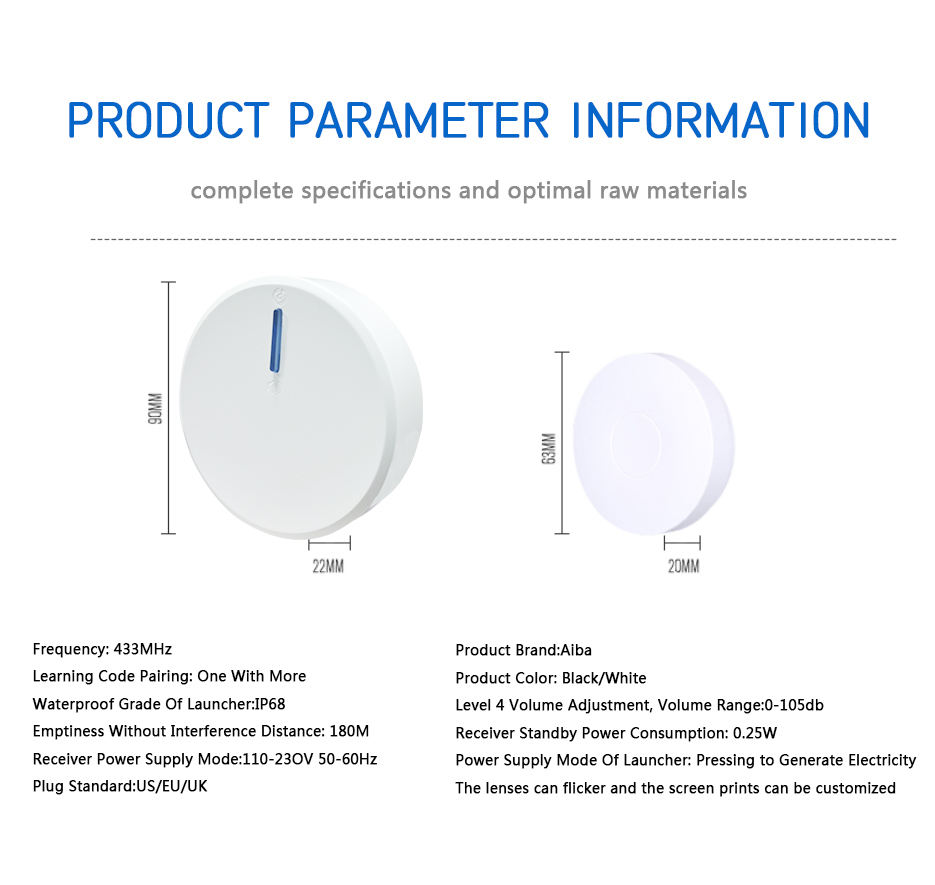 PRODUCT PARAMETER INFORMATION

complete specifications and optimal raw materials

90MM

22MM

63MM

20MM

Frequency: 433MHz
Learning Code Pairing: One With More
Waterproof Grade Of Launcher:IP68
Emptiness Without Interference Distance: 180M
Receiver Power Supply Mode:110-23OV 50-60Hz
Plug Standard:US/EU/UK

Product Brand:Aiba
Product Color: Black/White
Level 4 Volume Adjustment, Volume Range:0-105db
Receiver Standby Power Consumption: 0.25W
Power Supply Mode Of Launcher: Pressing to Generate Electricity
The lenses can flicker and the screen prints can be customized